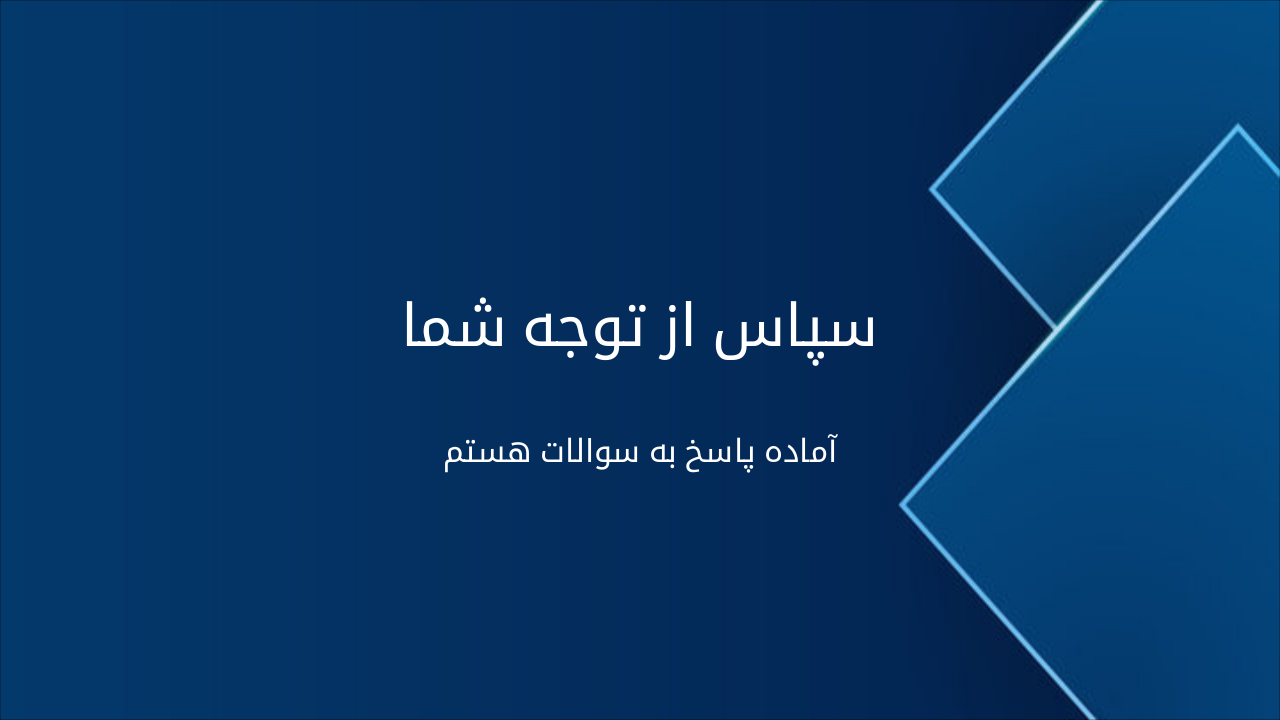 سپاس از توجه شما

آماده پاسخ به سوالات هستم